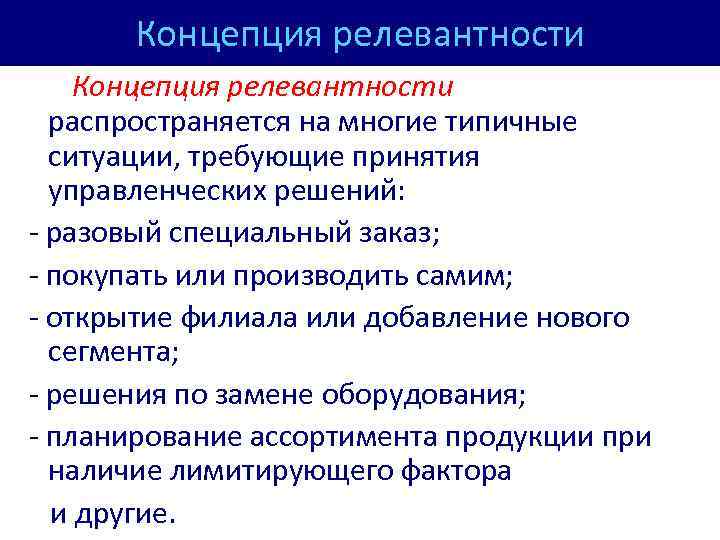 Концепция релевантности

Концепция релевантности распространяется на многие типичные ситуации, требующие принятия управленческих решений:
- разовый специальный заказ;
- покупать или производить самим;
- открытие филиала или добавление нового сегмента;
- решения по замене оборудования;
- планирование ассортимента продукции при наличие лимитирующего фактора
и другие.